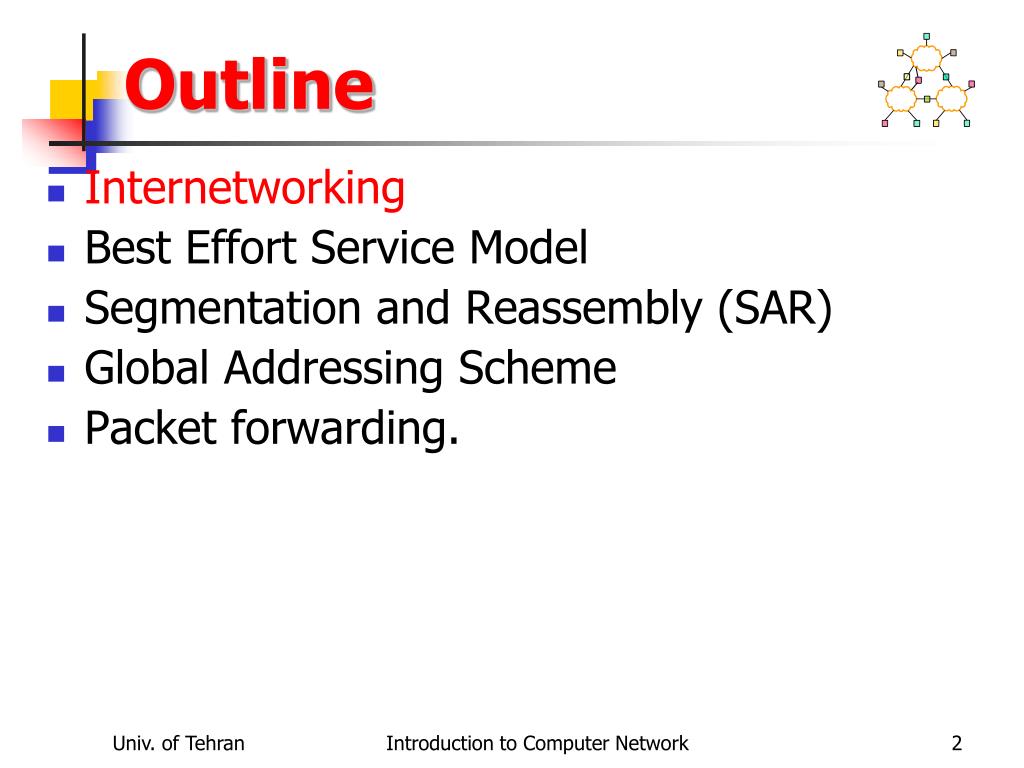 Outline

- Internetworking
- Best Effort Service Model
- Segmentation and Reassembly (SAR)
- Global Addressing Scheme
- Packet forwarding.

Univ. of Tehran

Introduction to Computer Network

2